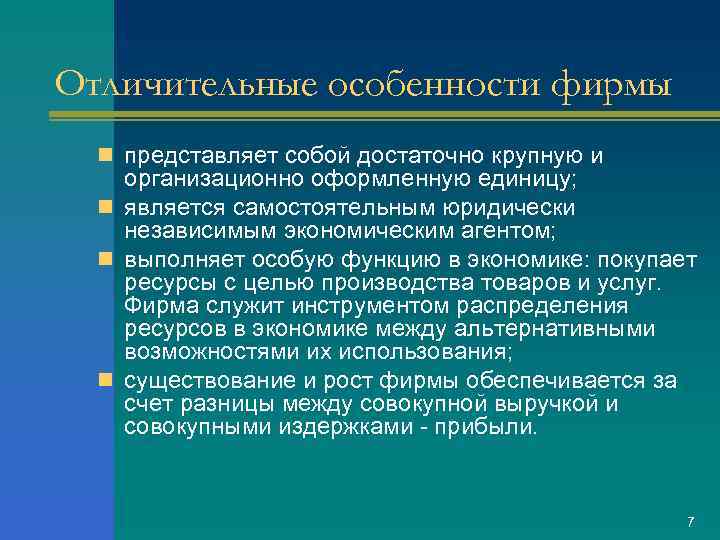 Отличительные особенности фирмы

- представляет собой достаточно крупную и организационно оформленную единицу;
- является самостоятельным юридически независимым экономическим агентом;
- выполняет особую функцию в экономике: покупает ресурсы с целью производства товаров и услуг. Фирма служит инструментом распределения ресурсов в экономике между альтернативными возможностями их использования;
- существование и рост фирмы обеспечивается за счет разницы между совокупной выручкой и совокупными издержками - прибыли.

7